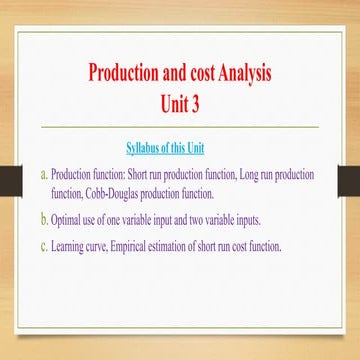 Production and cost Analysis
Unit 3

Syllabus of this Unit

a. Production function: Short run production function, Long run production function, Cobb-Douglas production function.

b. Optimal use of one variable input and two variable inputs.

c. Learning curve, Empirical estimation of short run cost function.